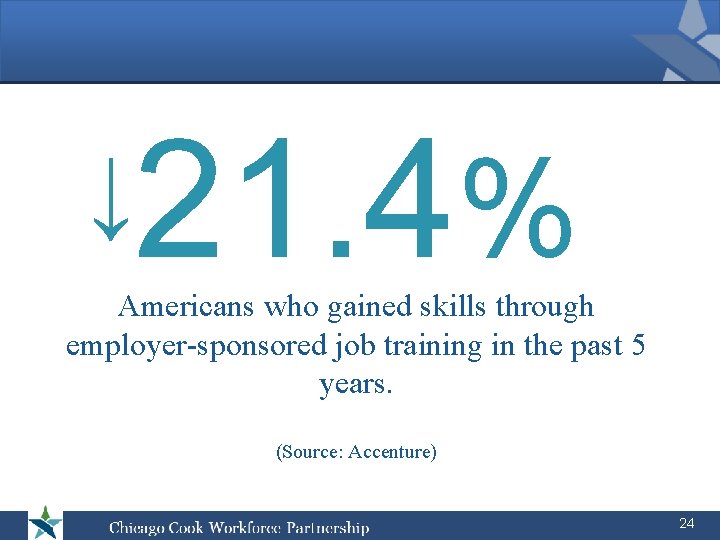 ↓21.4%

Americans who gained skills through employer-sponsored job training in the past 5 years.

(Source: Accenture)

Chicago Cook Workforce Partnership

24